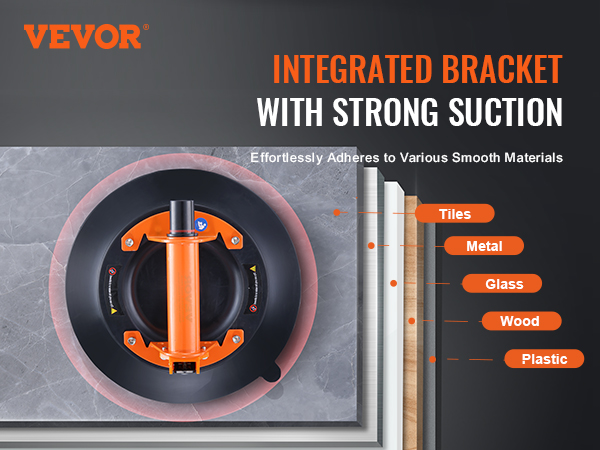 VEVOR®

INTEGRATED BRACKET
WITH STRONG SUCTION

Effortlessly Adheres to Various Smooth Materials

Tiles

Metal

Glass

Wood

Plastic